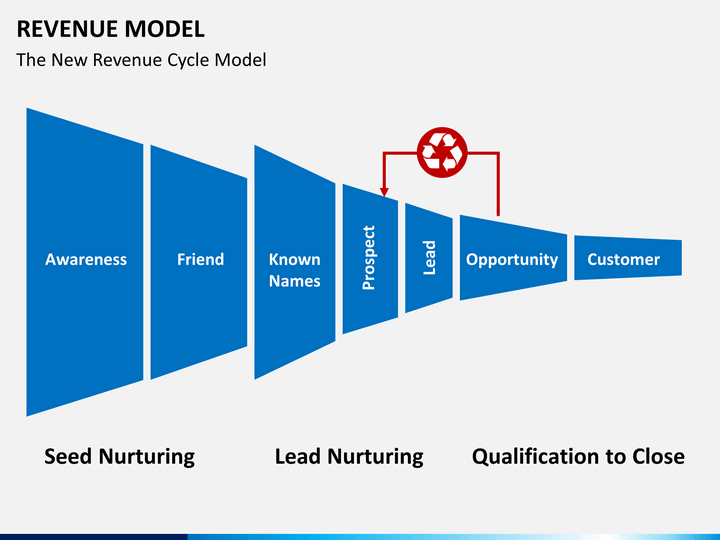 REVENUE MODEL

The New Revenue Cycle Model

Awareness

Friend

Known Names

Prospect

Lead

Opportunity

Customer

Seed Nurturing

Lead Nurturing

Qualification to Close